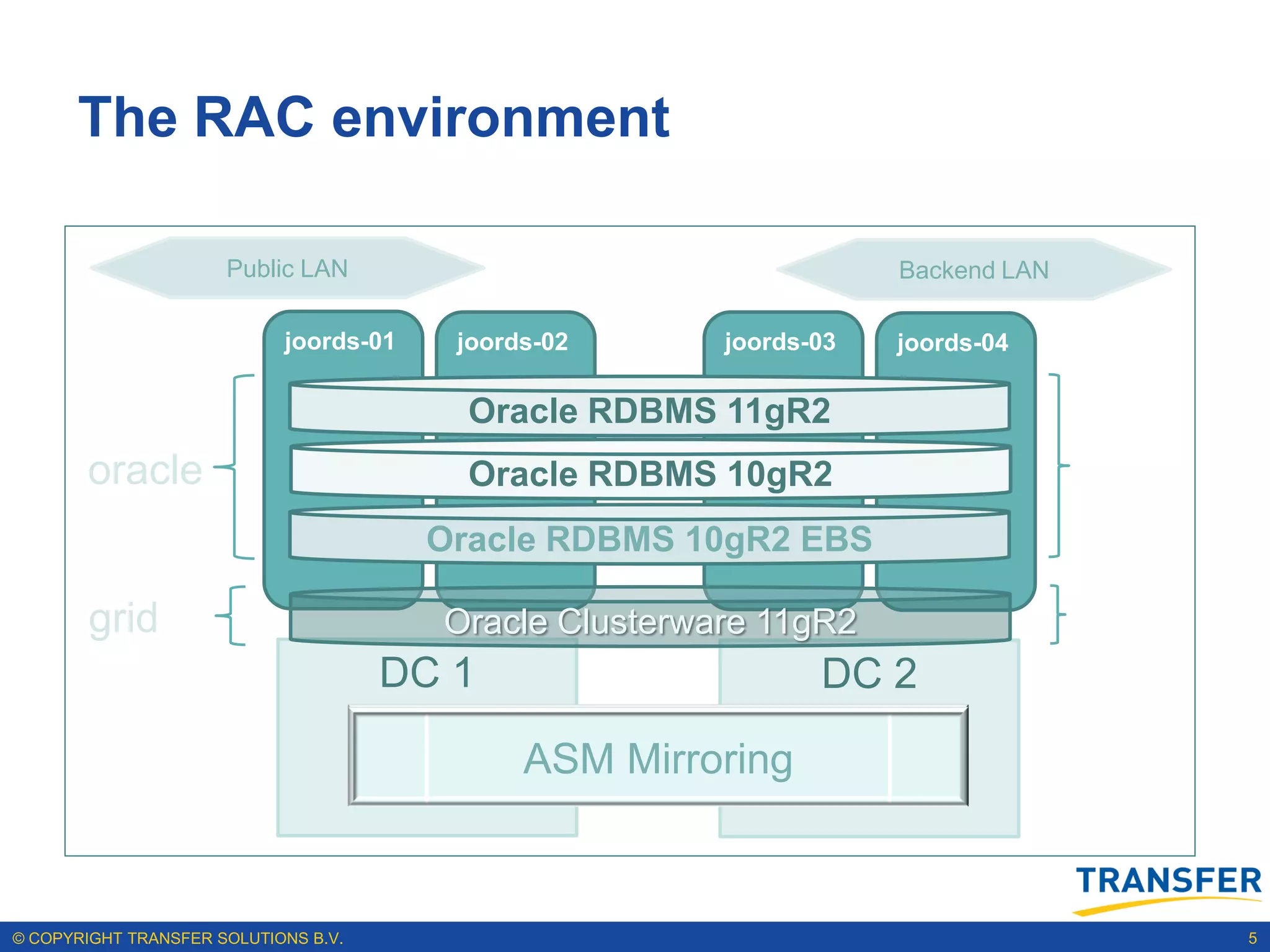 The RAC environment

Public LAN

Backend LAN

joords-01

joords-02

joords-03

joords-04

oracle

Oracle RDBMS 11gR2

Oracle RDBMS 10gR2

Oracle RDBMS 10gR2 EBS

grid

Oracle Clusterware 11gR2

DC 1

DC 2

ASM Mirroring

TRANSFER

© COPYRIGHT TRANSFER SOLUTIONS B.V.

5